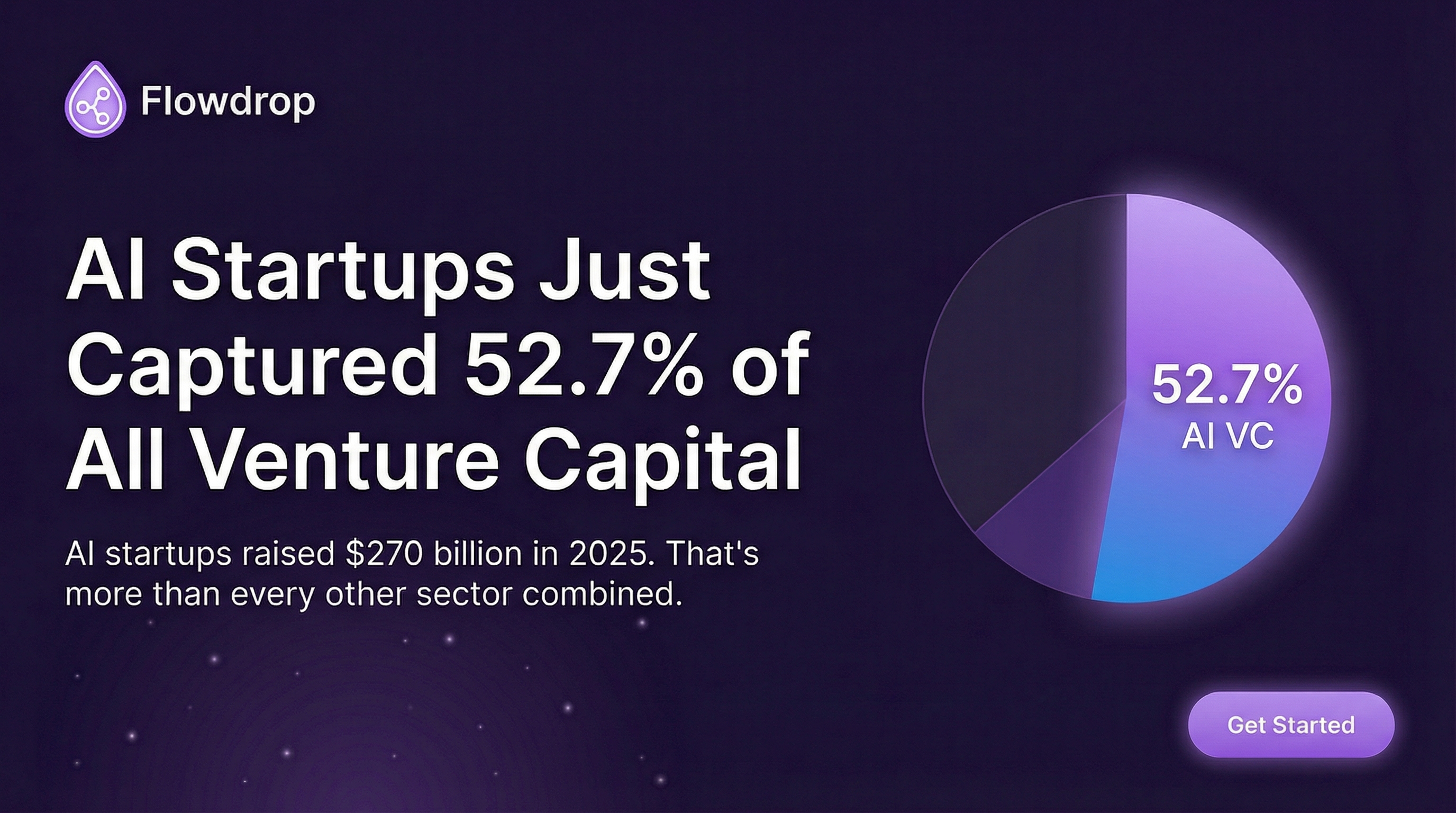 Flowdrop

AI Startups Just Captured 52.7% of All Venture Capital

AI startups raised \$270 billion in 2025. That's more than every other sector combined.

52.7%
AI VC

Get Started